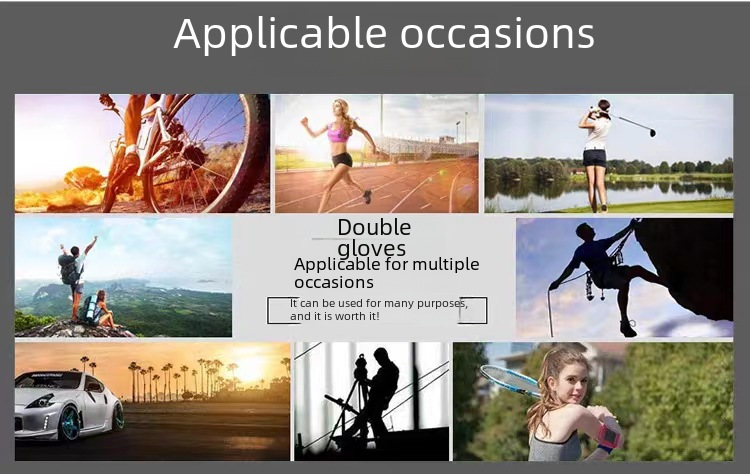 Applicable occasions

Double gloves

Applicable for multiple occasions

It can be used for many purposes, and it is worth it!